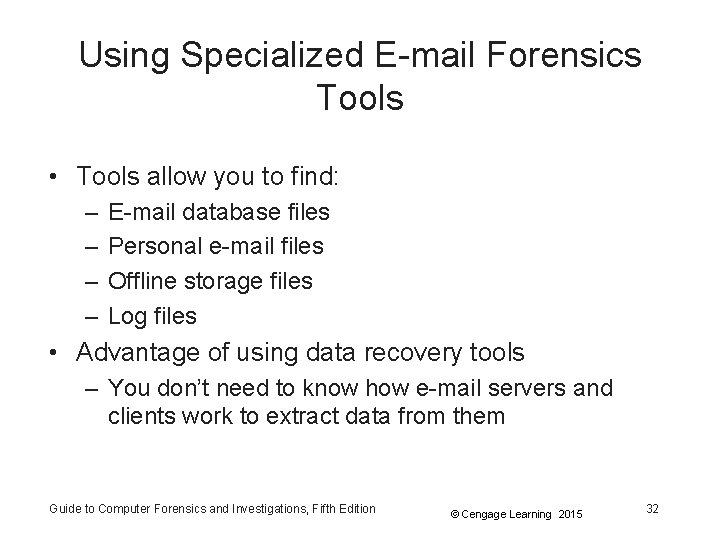 Using Specialized E-mail Forensics Tools

• Tools allow you to find:
– E-mail database files
– Personal e-mail files
– Offline storage files
– Log files
• Advantage of using data recovery tools
– You don't need to know how e-mail servers and clients work to extract data from them

Guide to Computer Forensics and Investigations, Fifth Edition
© Cengage Learning 2015
32